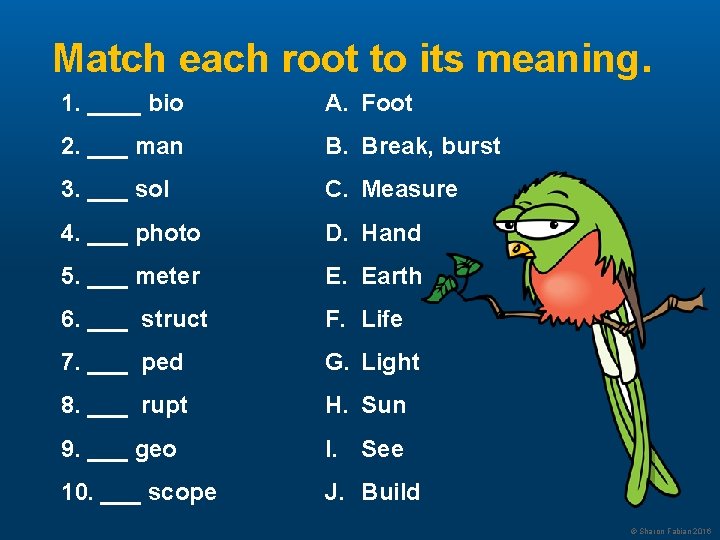 Match each root to its meaning.

1. ____ bio
2. ___ man
3. ___ sol
4. ___ photo
5. ___ meter
6. ___ struct
7. ___ ped
8. ___ rupt
9. ___ geo
10. ___ scope

A. Foot
B. Break, burst
C. Measure
D. Hand
E. Earth
F. Life
G. Light
H. Sun
I. See
J. Build

© Sharon Fabian 2016